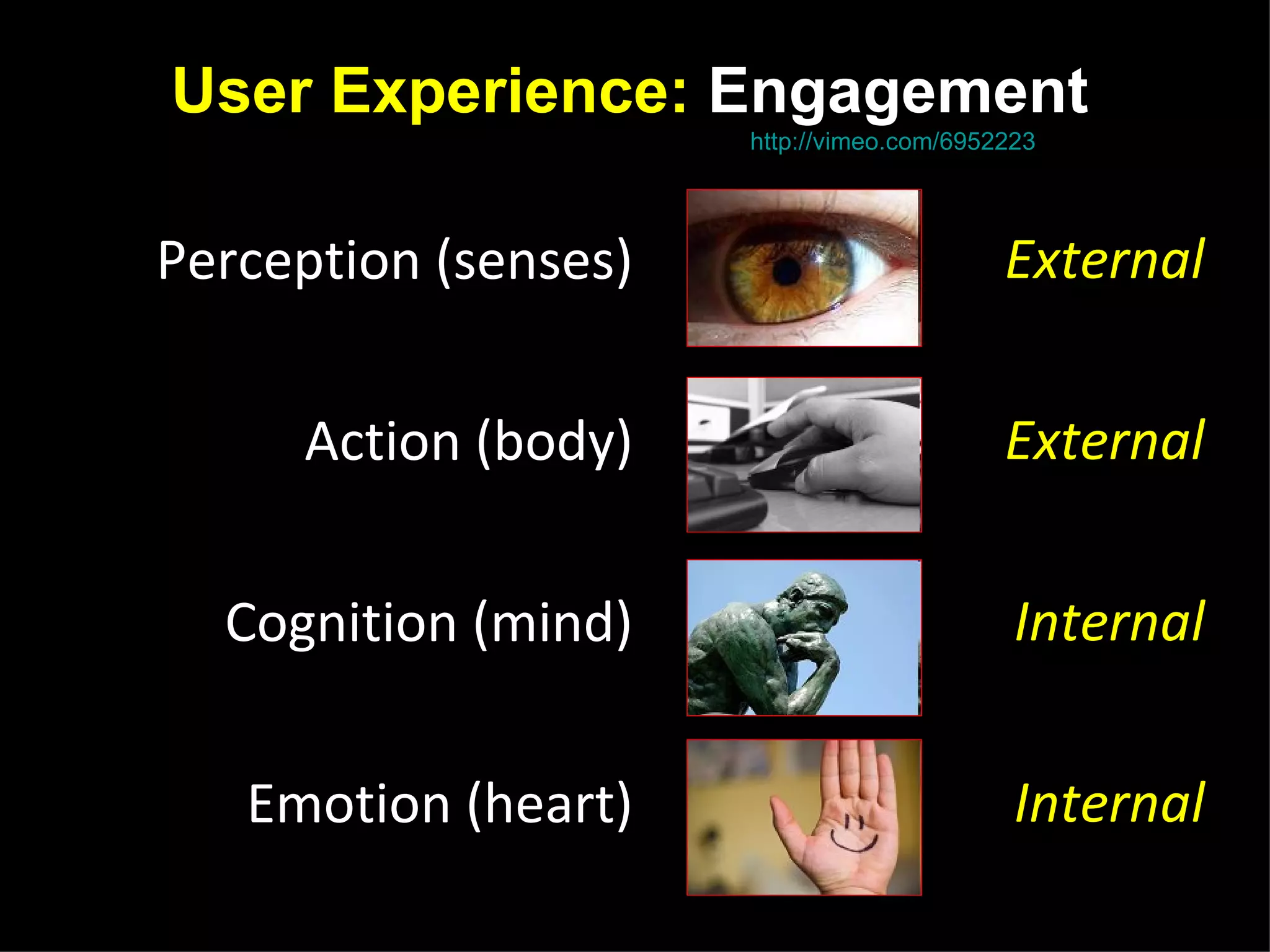 User Experience: Engagement
http://vimeo.com/6952223

Perception (senses) External

Action (body) External

Cognition (mind) Internal

Emotion (heart) Internal